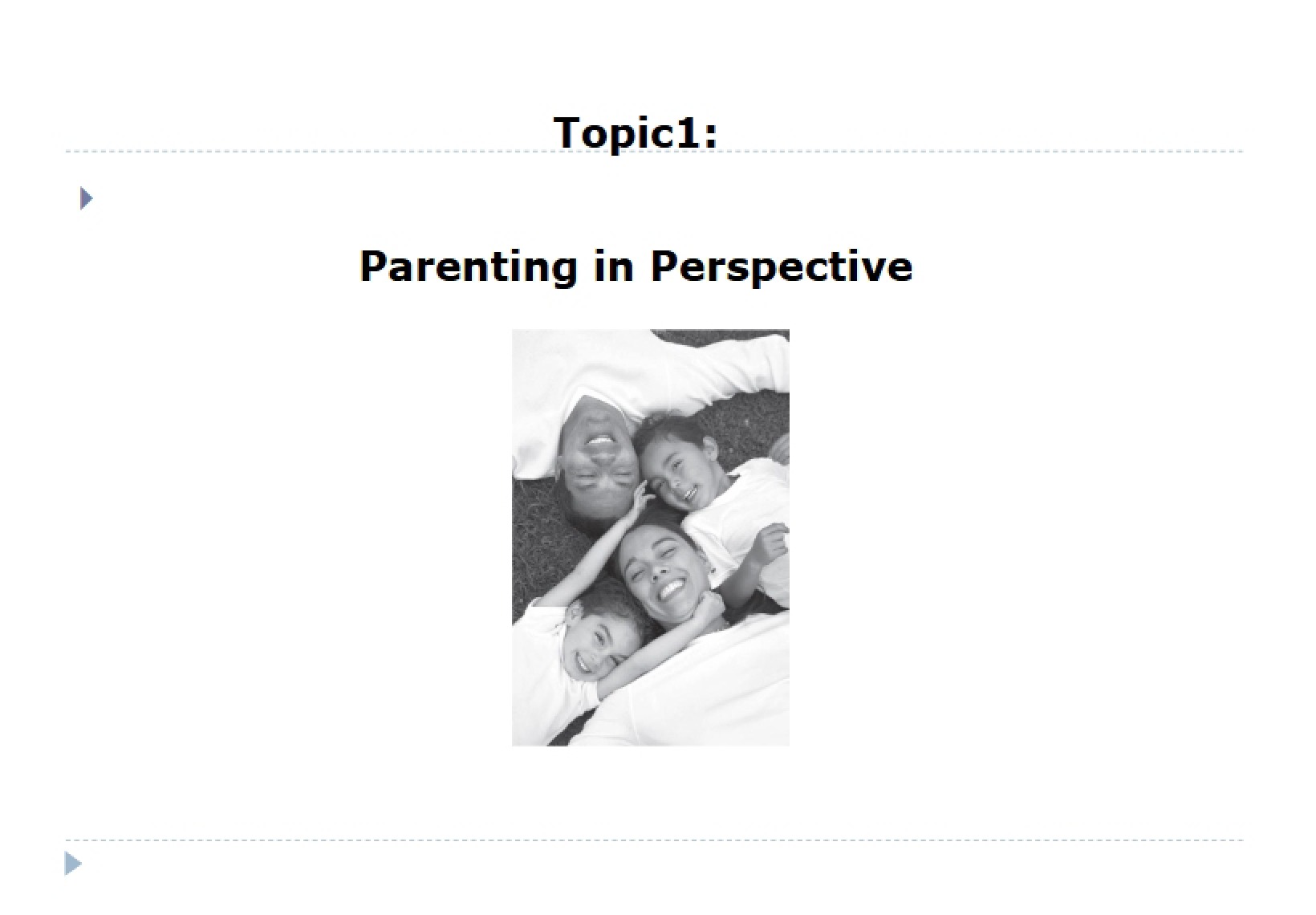 Topic1:

Parenting in Perspective